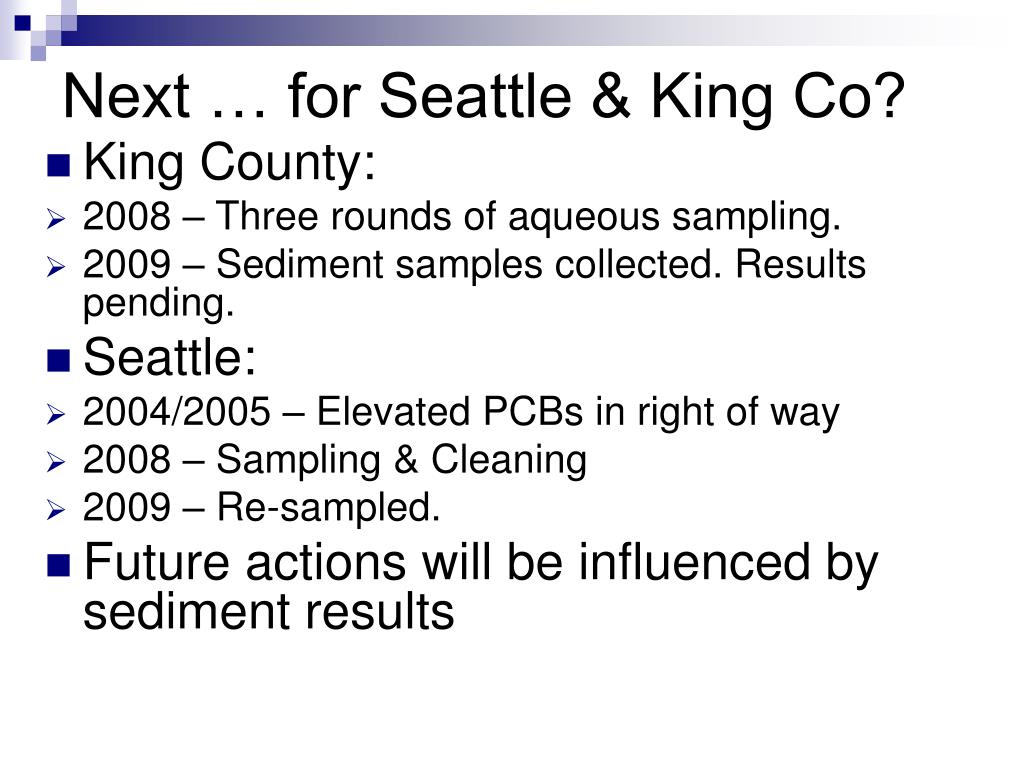 Next … for Seattle & King Co?

King County:

2008 – Three rounds of aqueous sampling.

2009 – Sediment samples collected. Results pending.

Seattle:

2004/2005 – Elevated PCBs in right of way

2008 – Sampling & Cleaning

2009 – Re-sampled.

Future actions will be influenced by sediment results